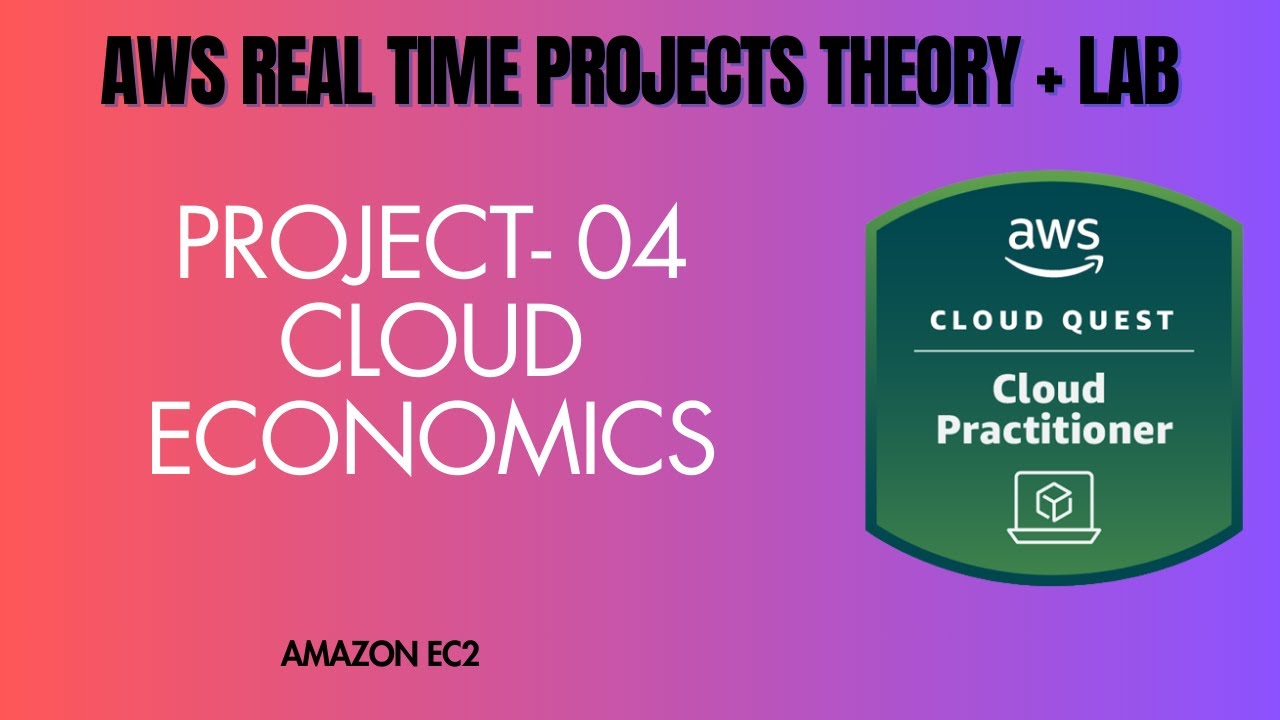 AWS REAL TIME PROJECTS THEORY + LAB

PROJECT- 04
CLOUD
ECONOMICS

aws

CLOUD QUEST

Cloud
Practitioner

AMAZON EC2